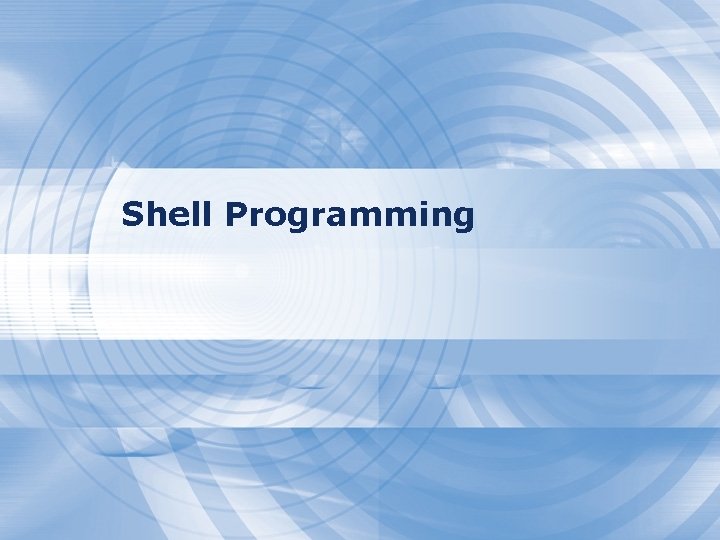 Shell Programming